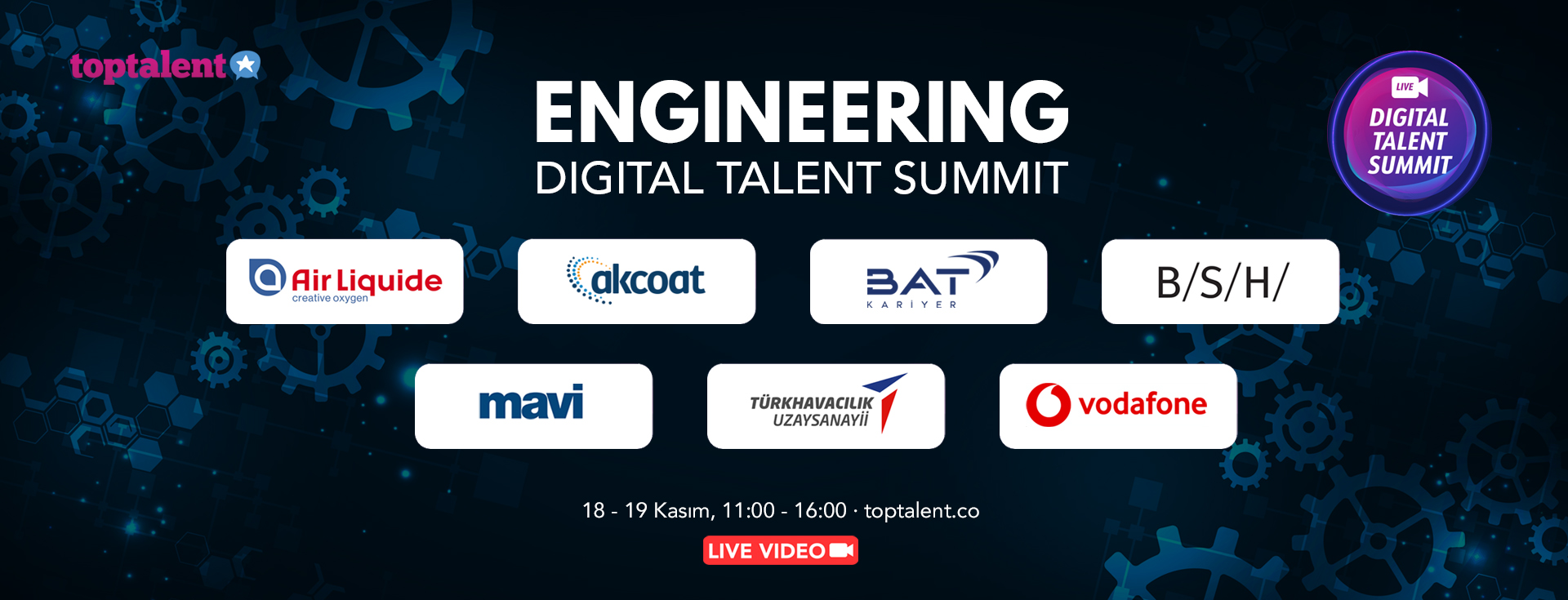 toptalent

ENGINEERING
DIGITAL TALENT SUMMIT

LIVE
DIGITAL TALENT SUMMIT

Air Liquide
creative oxygen

akcoat

BAT
KARİYER

B/S/H/

mavi

TÜRKHAVACILIK UZAYSANAYİİ

vodafone

18 - 19 Kasım, 11:00 - 16:00 · toptalent.co

LIVE VIDEO